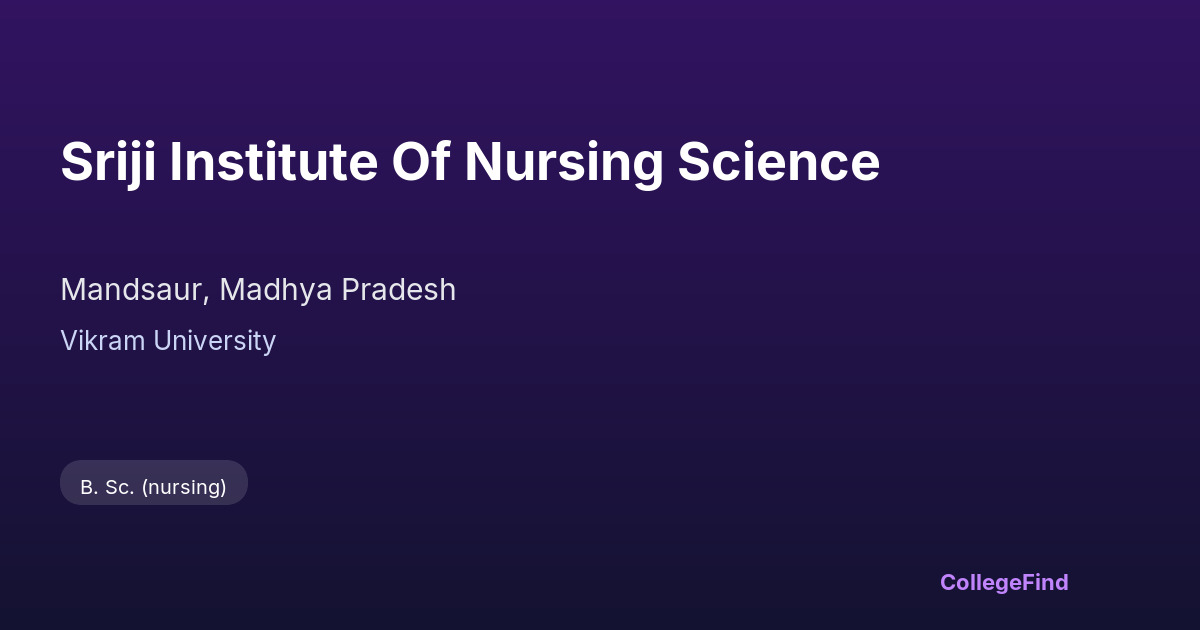 Sriji Institute Of Nursing Science

Mandsaur, Madhya Pradesh

Vikram University

B. Sc. (nursing)

CollegeFind